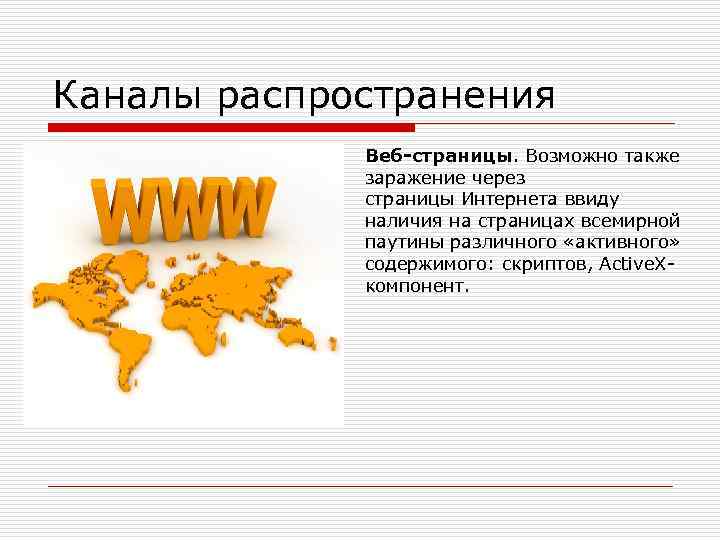 Каналы распространения

WWW

Веб-страницы. Возможно также заражение через страницы Интернета ввиду наличия на страницах всемирной паутины различного «активного» содержимого: скриптов, ActiveX-компонент.